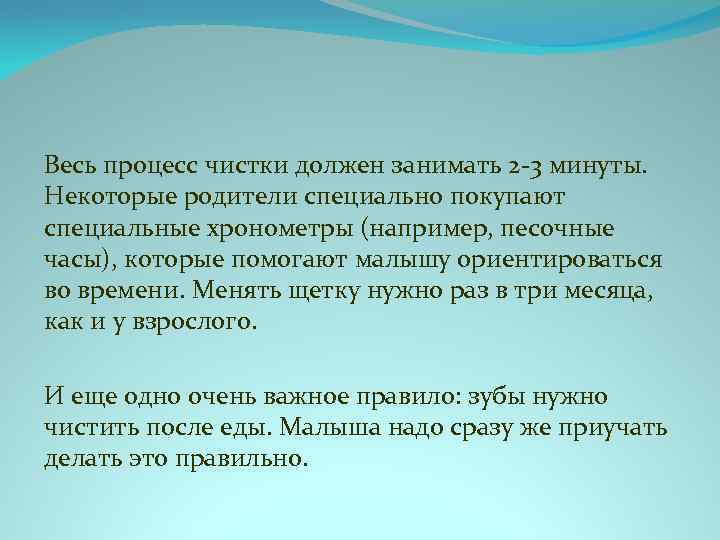 Весь процесс чистки должен занимать 2-3 минуты. Некоторые родители специально покупают специальные хронометры (например, песочные часы), которые помогают малышу ориентироваться во времени. Менять щетку нужно раз в три месяца, как и у взрослого.

И еще одно очень важное правило: зубы нужно чистить после еды. Малыша надо сразу же приучать делать это правильно.